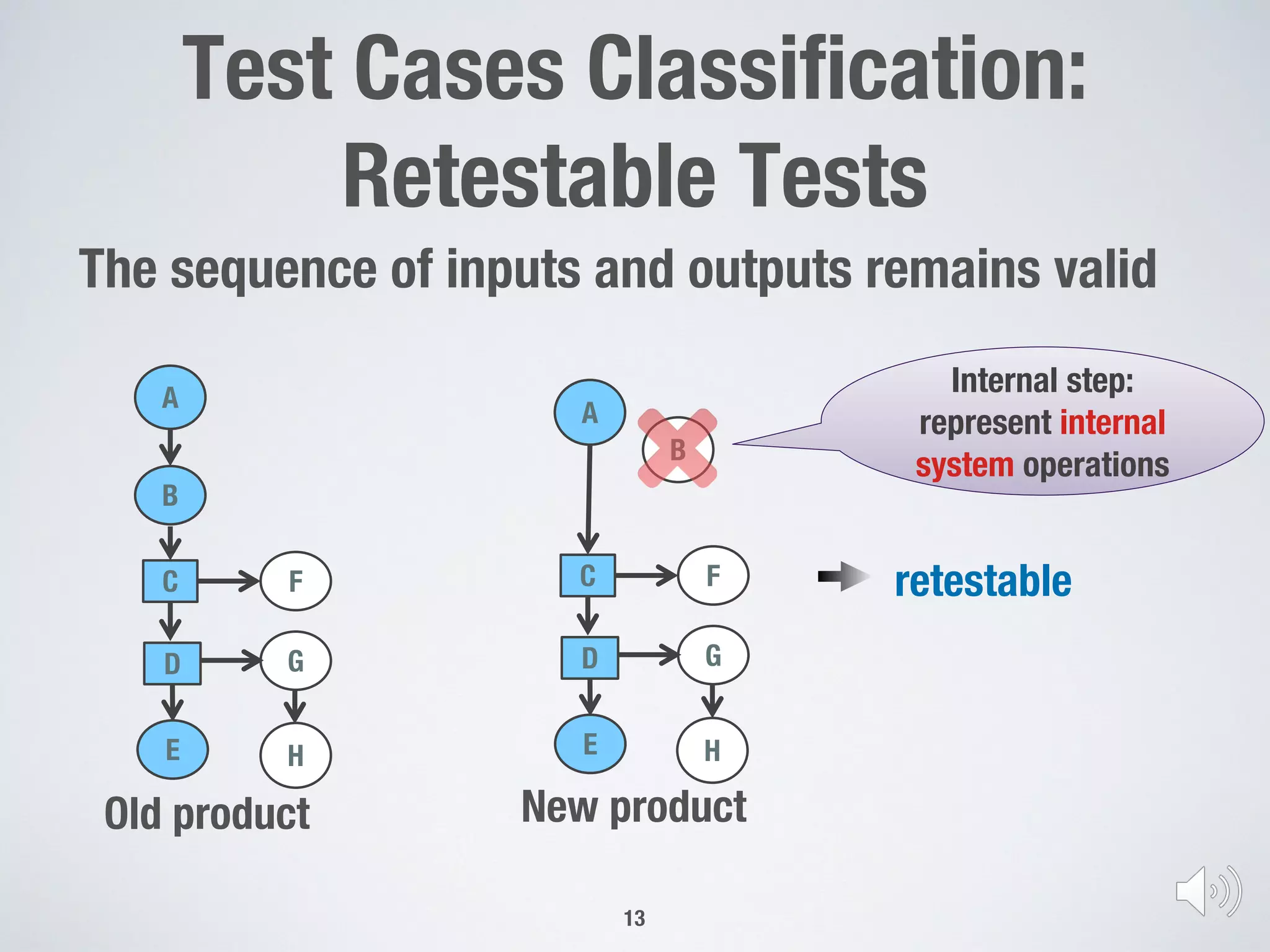 Test Cases Classification: Retestable Tests

The sequence of inputs and outputs remains valid

A
B
C
F
D
G
E
H
Old product

A
B
C
F
D
G
E
H
New product

Internal step: represent internal system operations

retestable

13